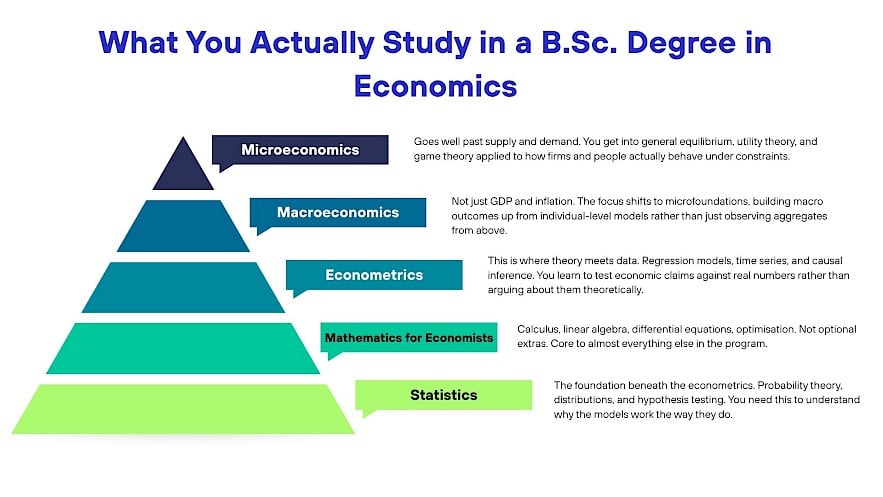 What You Actually Study in a B.Sc. Degree in Economics

Microeconomics

Goes well past supply and demand. You get into general equilibrium, utility theory, and game theory applied to how firms and people actually behave under constraints.

Macroeconomics

Not just GDP and inflation. The focus shifts to microfoundations, building macro outcomes up from individual-level models rather than just observing aggregates from above.

Econometrics

This is where theory meets data. Regression models, time series, and causal inference. You learn to test economic claims against real numbers rather than arguing about them theoretically.

Mathematics for Economists

Calculus, linear algebra, differential equations, optimisation. Not optional extras. Core to almost everything else in the program.

Statistics

The foundation beneath the econometrics. Probability theory, distributions, and hypothesis testing. You need this to understand why the models work the way they do.